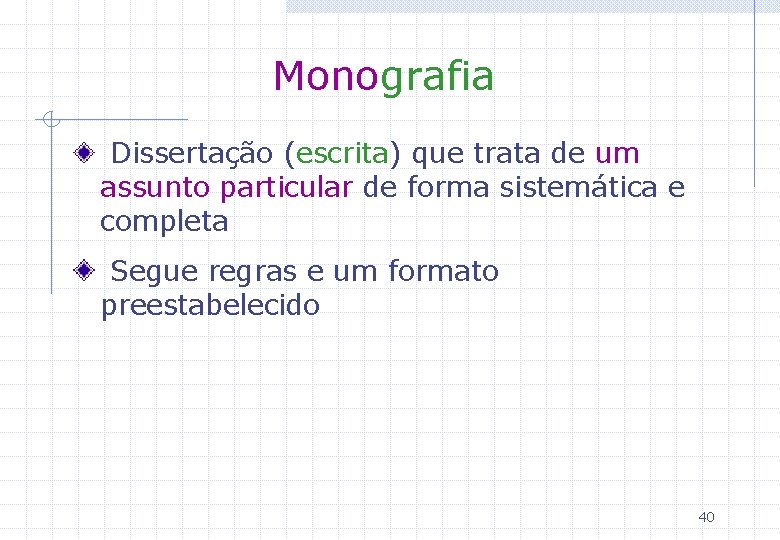 Monografia

Dissertação (escrita) que trata de um assunto particular de forma sistemática e completa

Segue regras e um formato preestabelecido

40